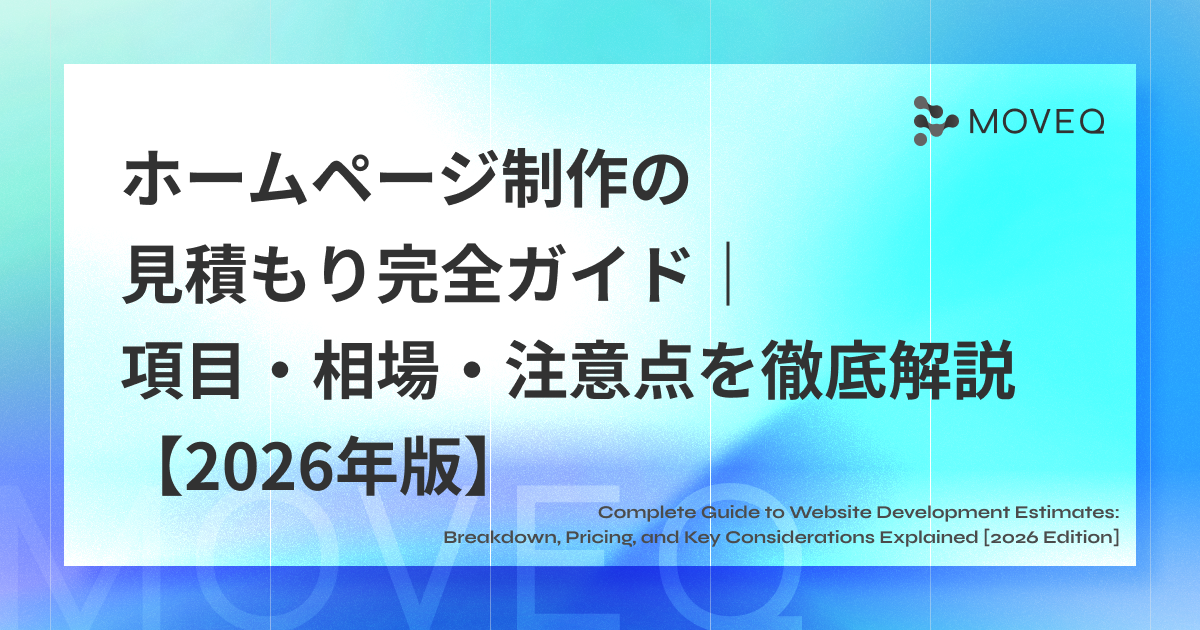 MOVEQ

ホームページ制作の
見積もり完全ガイド｜
項目・相場・注意点を徹底解説
【2026年版】

Complete Guide to Website Development Estimates: Breakdown, Pricing, and Key Considerations Explained [2026 Edition]

MOVEQ